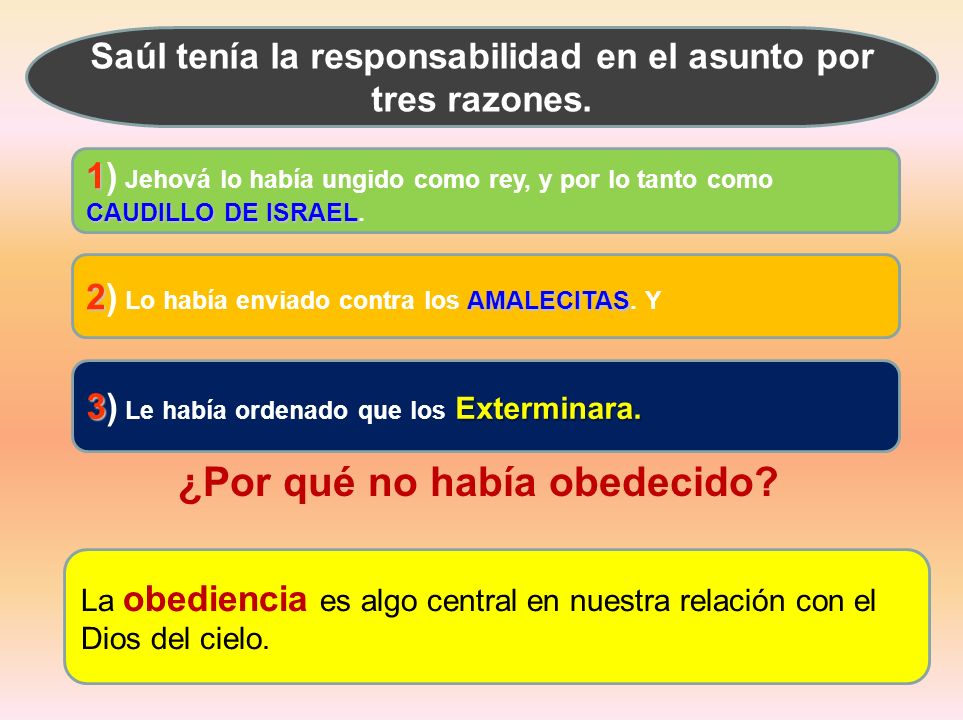 Saúl tenía la responsabilidad en el asunto por tres razones.

1) Jehová lo había ungido como rey, y por lo tanto como CAUDILLO DE ISRAEL.

2) Lo había enviado contra los AMALECITAS. Y

3) Le había ordenado que los Exterminara.

¿Por qué no había obedecido?

La obediencia es algo central en nuestra relación con el Dios del cielo.